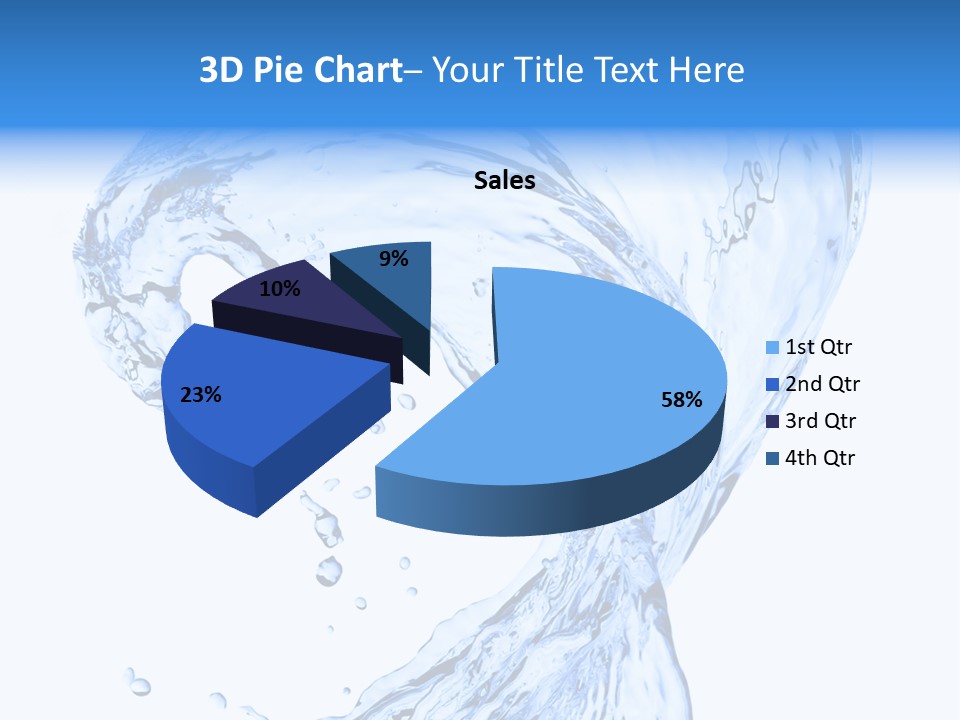 3D Pie Chart– Your Title Text Here

Sales

9%

10%

23%

58%

1st Qtr
2nd Qtr
3rd Qtr
4th Qtr